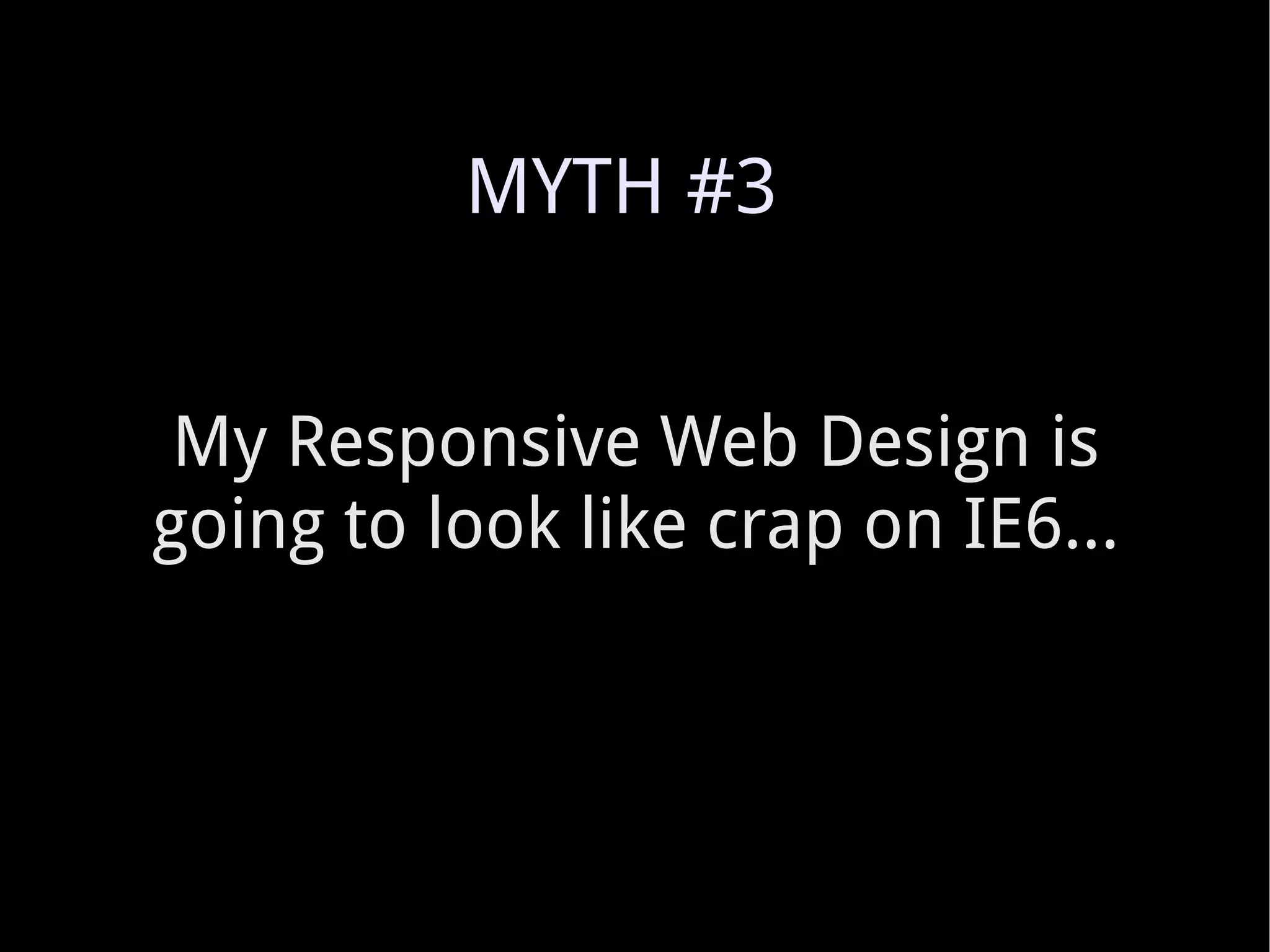 MYTH #3

My Responsive Web Design is going to look like crap on IE6...